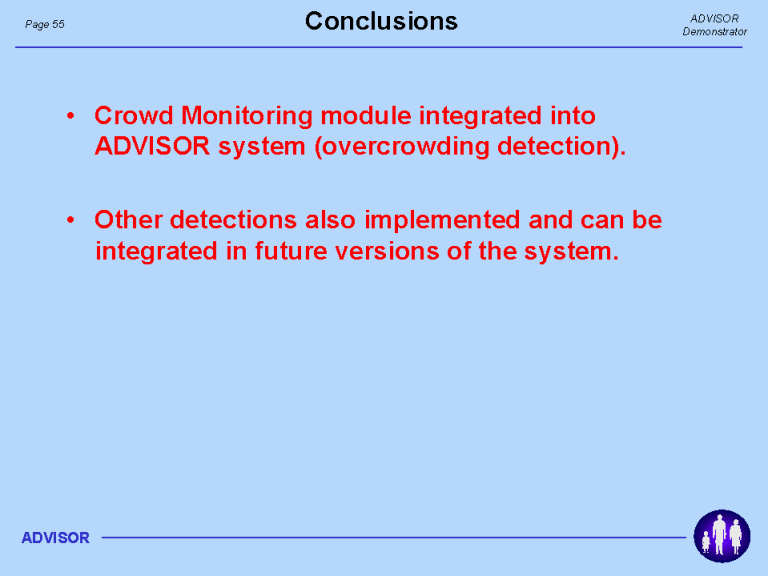 Page 55

Conclusions

ADVISOR Demonstrator

• Crowd Monitoring module integrated into ADVISOR system (overcrowding detection).

• Other detections also implemented and can be integrated in future versions of the system.

ADVISOR